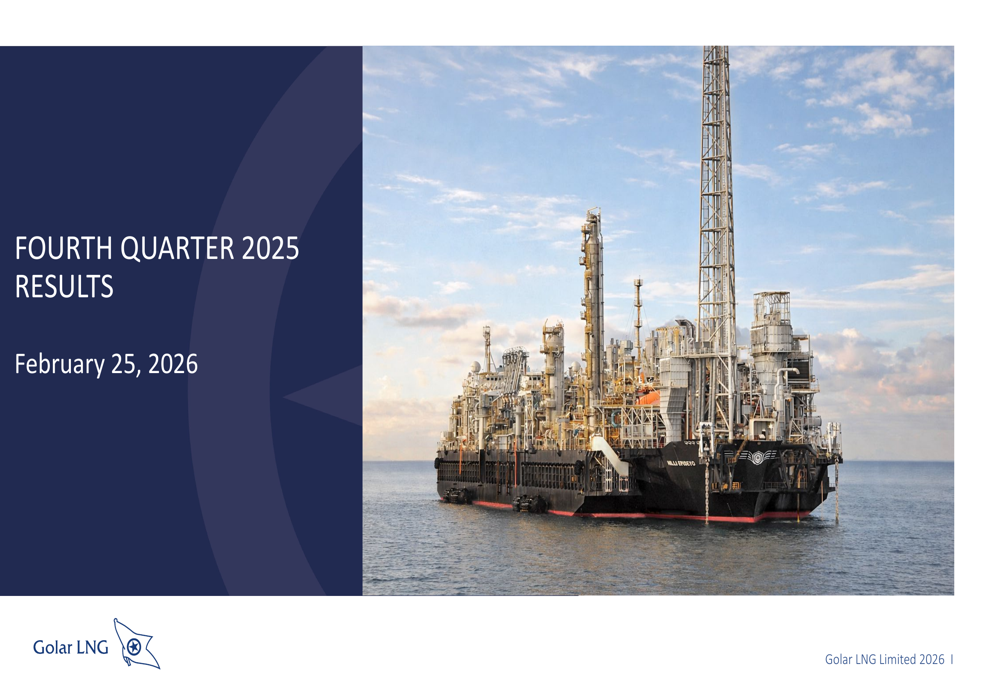 FOURTH QUARTER 2025 RESULTS

February 25, 2026

Golar LNG

Golar LNG Limited 2026 I